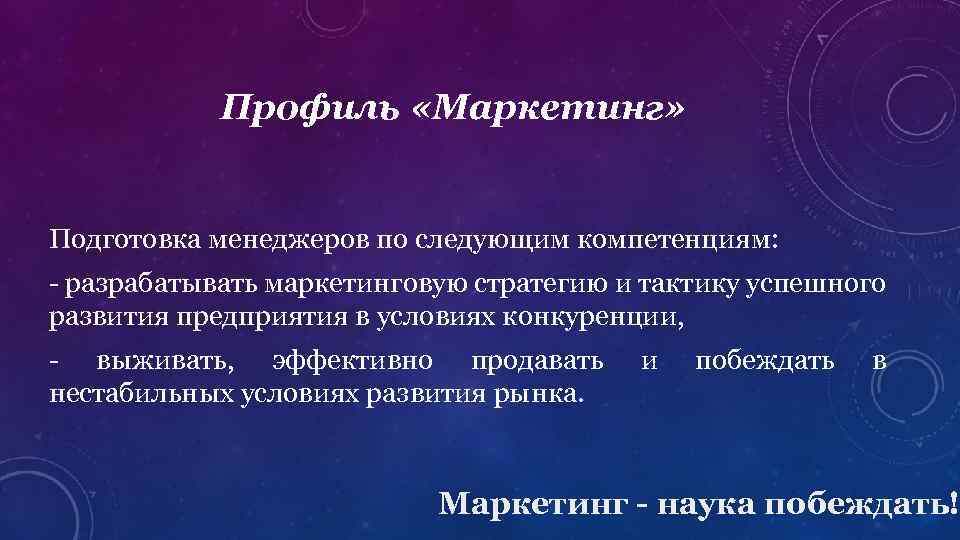 Профиль «Маркетинг»

Подготовка менеджеров по следующим компетенциям:

- разрабатывать маркетинговую стратегию и тактику успешного развития предприятия в условиях конкуренции,

- выживать, эффективно продавать и побеждать в нестабильных условиях развития рынка.

Маркетинг - наука побеждать!